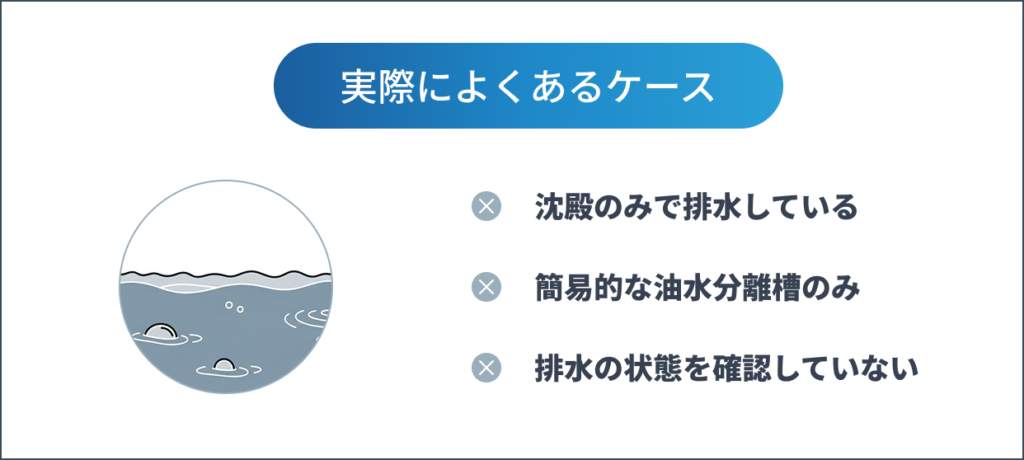 実際によくあるケース

沈殿のみで排水している

簡易的な油水分離槽のみ

排水の状態を確認していない